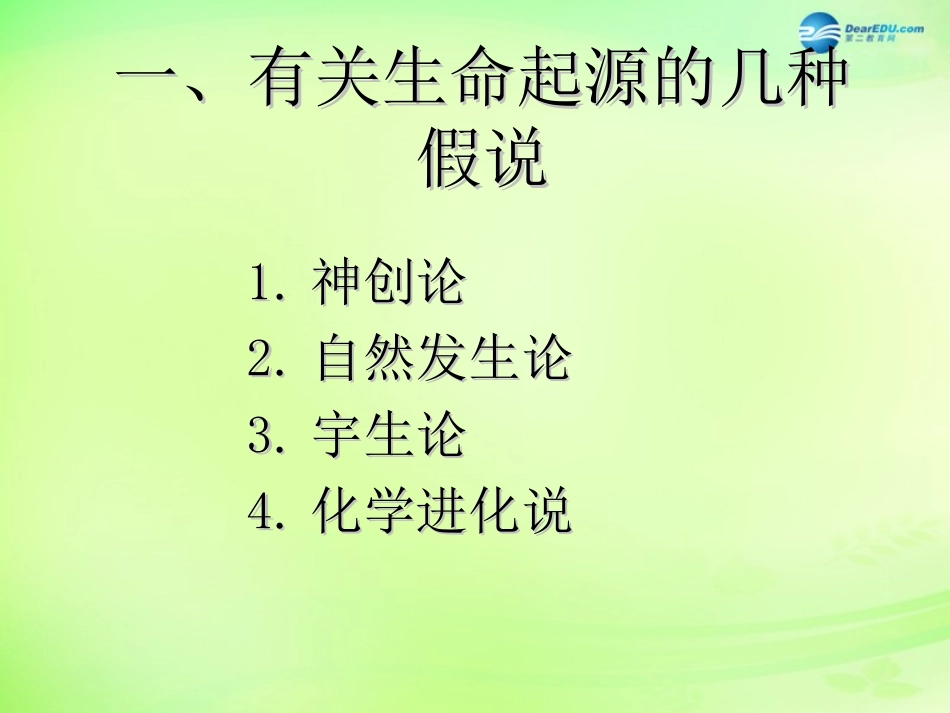 DearEDU.com
第二教育网

一、有关生命起源的几种假说

1. 神创论
2. 自然发生论
3. 宇生论
4. 化学进化说